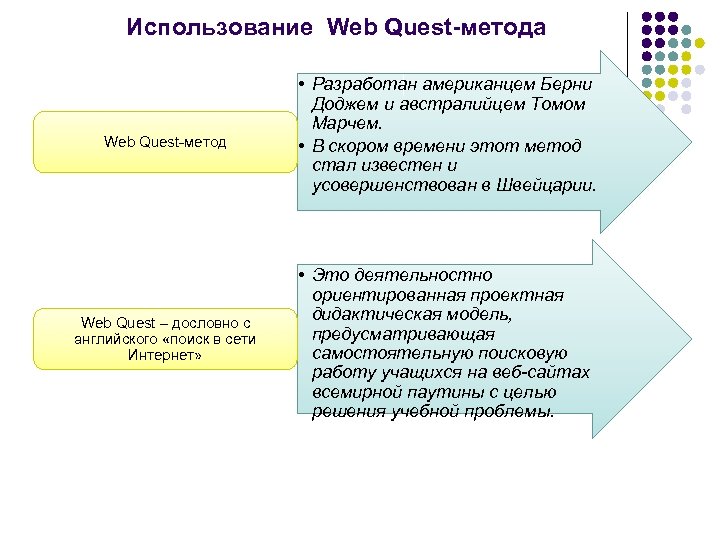 Использование Web Quest-метода

Web Quest-метод

• Разработан американцем Берни Доджем и австралийцем Томом Марчем.
• В скором времени этот метод стал известен и усовершенствован в Швейцарии.

Web Quest – дословно с английского «поиск в сети Интернет»

• Это деятельностно ориентированная проектная дидактическая модель, предусматривающая самостоятельную поисковую работу учащихся на веб-сайтах всемирной паутины с целью решения учебной проблемы.